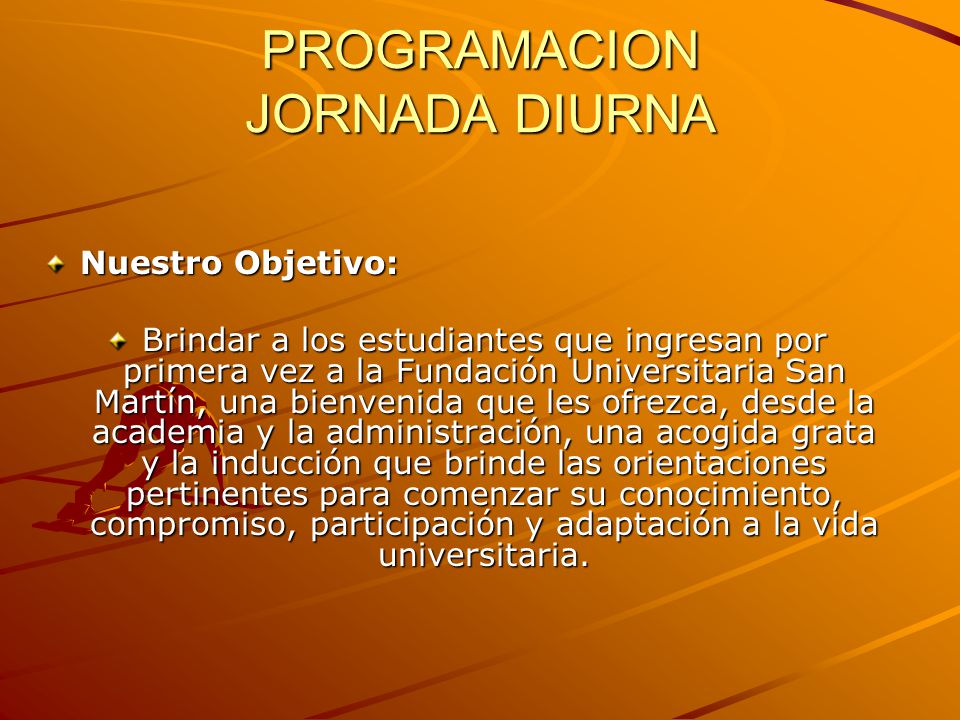 PROGRAMACION
JORNADA DIURNA

Nuestro Objetivo:

Brindar a los estudiantes que ingresan por primera vez a la Fundación Universitaria San Martín, una bienvenida que les ofrezca, desde la academia y la administración, una acogida grata y la inducción que brinde las orientaciones pertinentes para comenzar su conocimiento, compromiso, participación y adaptación a la vida universitaria.